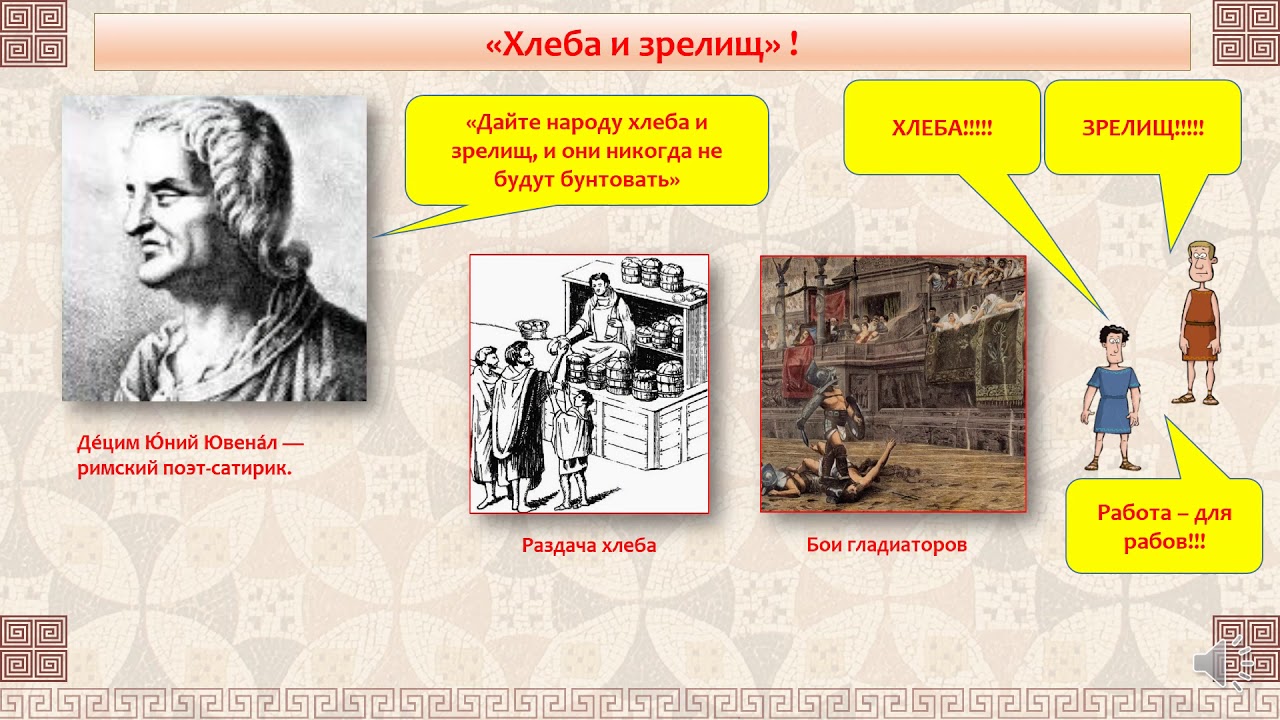 «Хлеба и зрелищ» !

«Дайте народу хлеба и зрелищ, и они никогда не будут бунтовать»

ХЛЕБА!!!!!

ЗРЕЛИЩ!!!!!

Де́цим Ю́ний Ювена́л — римский поэт-сатирик.

Раздача хлеба

Бои гладиаторов

Работа – для рабов!!!